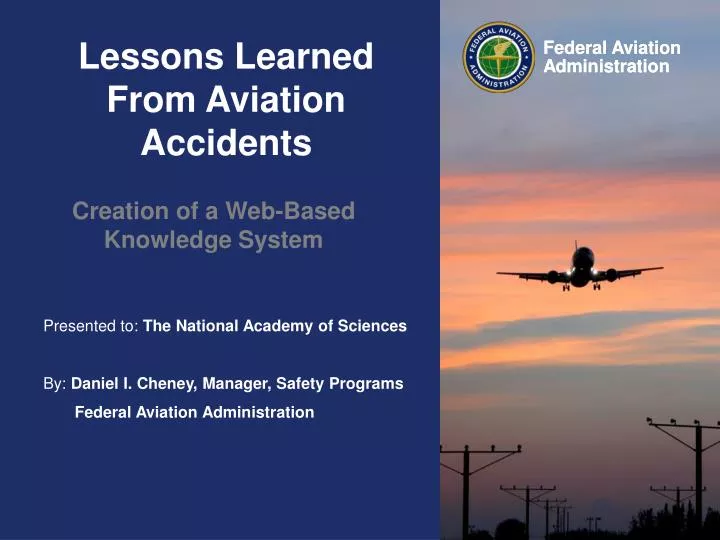 Lessons Learned From Aviation Accidents

Creation of a Web-Based Knowledge System

Presented to: The National Academy of Sciences

By: Daniel I. Cheney, Manager, Safety Programs
Federal Aviation Administration

FEDERAL AVIATION ADMINISTRATION

Federal Aviation Administration